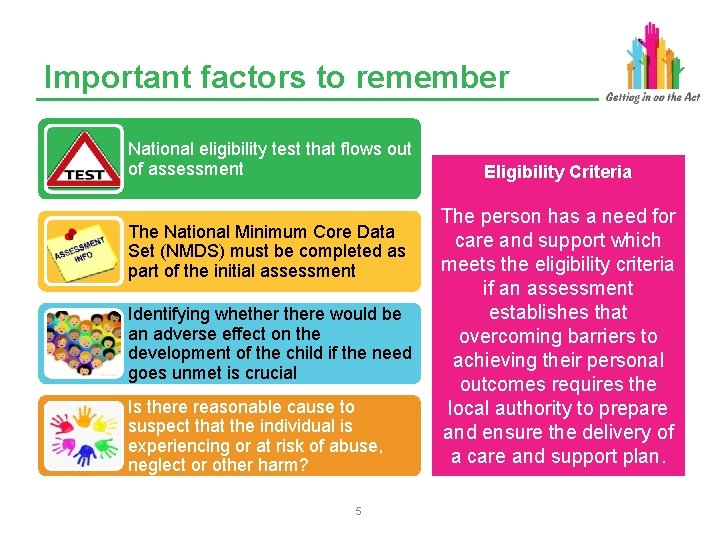 Important factors to remember

Getting in on the Act

TEST

National eligibility test that flows out of assessment

ASSESSMENT INFO

The National Minimum Core Data Set (NMDS) must be completed as part of the initial assessment

Identifying whether there would be an adverse effect on the development of the child if the need goes unmet is crucial

Is there reasonable cause to suspect that the individual is experiencing or at risk of abuse, neglect or other harm?

Eligibility Criteria

The person has a need for care and support which meets the eligibility criteria if an assessment establishes that overcoming barriers to achieving their personal outcomes requires the local authority to prepare and ensure the delivery of a care and support plan.

5